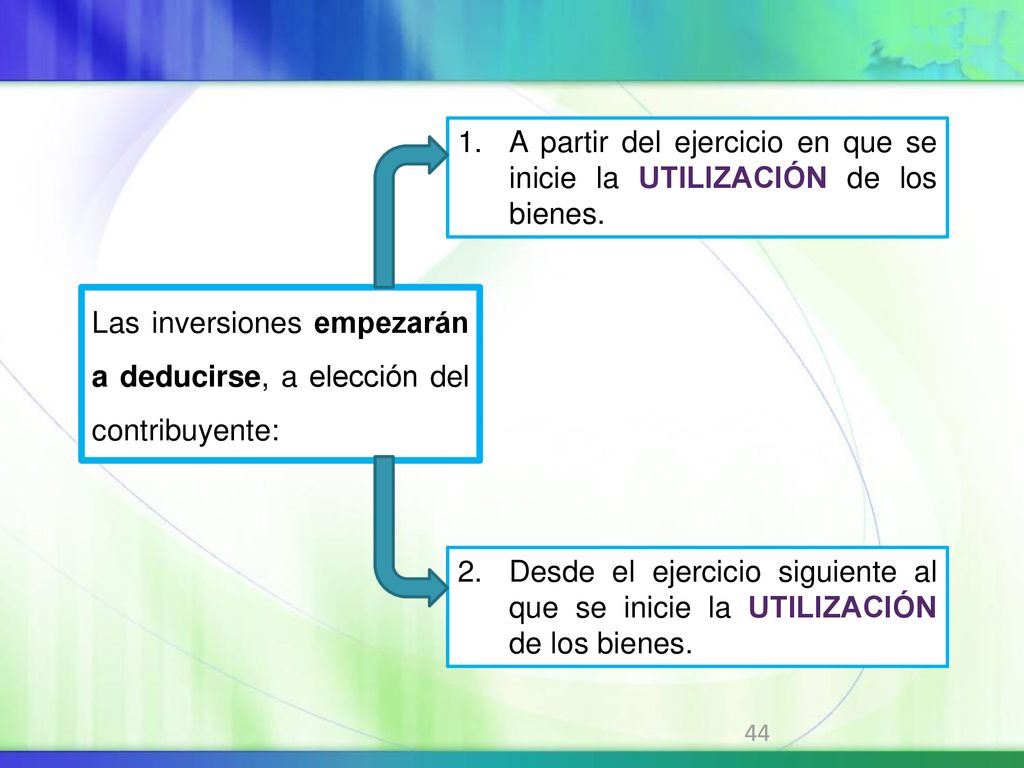 Las inversiones empezarán a deducirse, a elección del contribuyente:

1. A partir del ejercicio en que se inicie la UTILIZACIÓN de los bienes.

2. Desde el ejercicio siguiente al que se inicie la UTILIZACIÓN de los bienes.

44